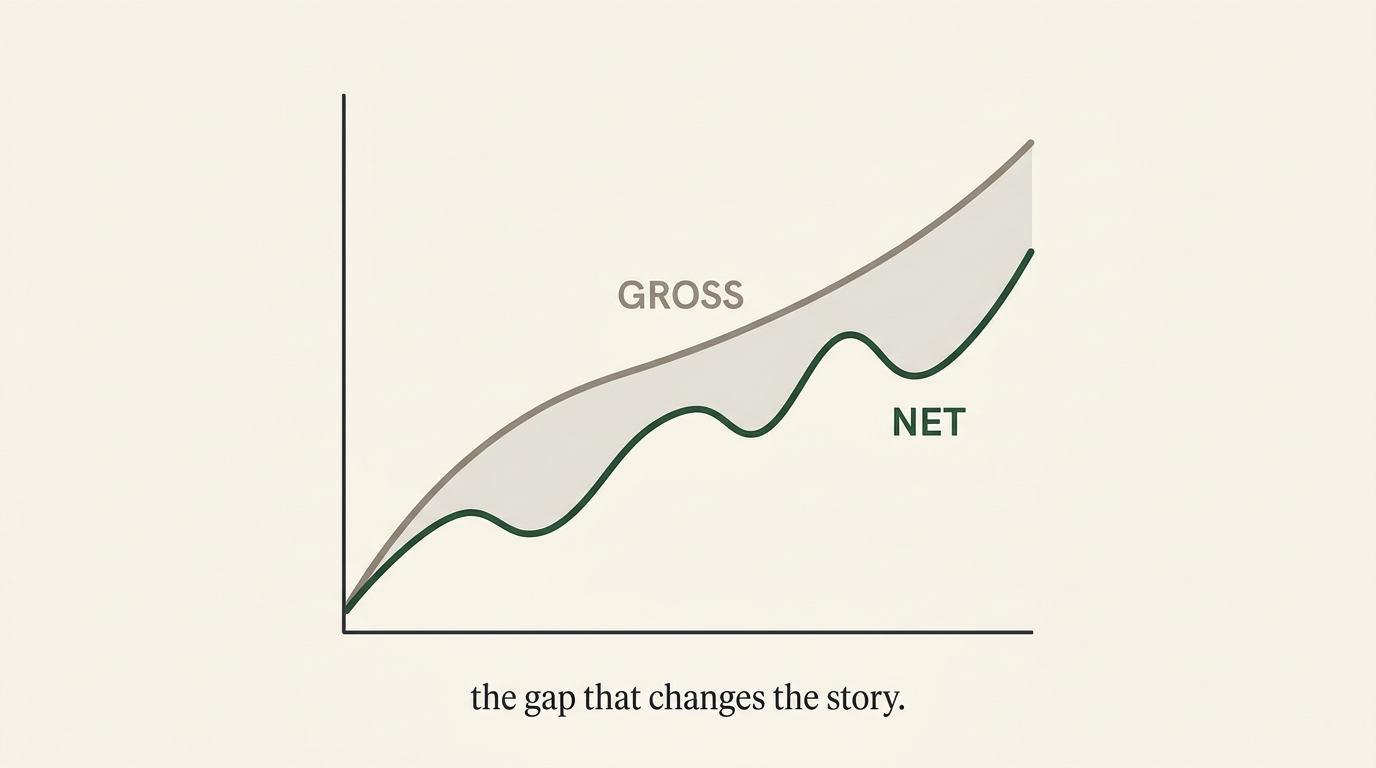 GROSS

NET

the gap that changes the story.